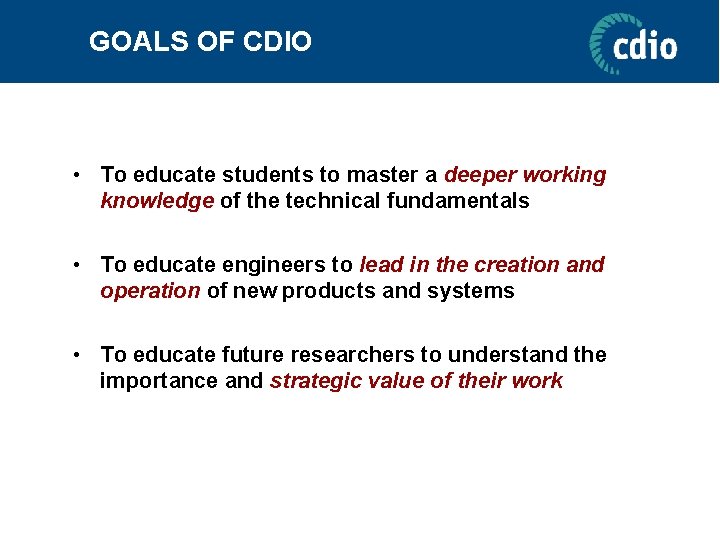 GOALS OF CDIO

cdio

• To educate students to master a deeper working knowledge of the technical fundamentals

• To educate engineers to lead in the creation and operation of new products and systems

• To educate future researchers to understand the importance and strategic value of their work